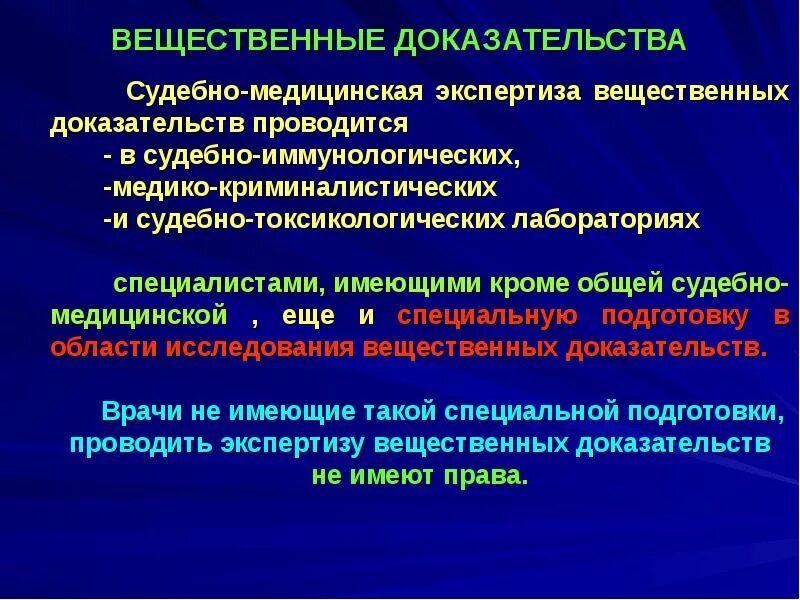 ВЕЩЕСТВЕННЫЕ ДОКАЗАТЕЛЬСТВА

Судебно-медицинская экспертиза вещественных доказательств проводится
- в судебно-иммунологических,
-медико-криминалистических
-и судебно-токсикологических лабораториях

специалистами, имеющими кроме общей судебно-медицинской , еще и специальную подготовку в области исследования вещественных доказательств.

Врачи не имеющие такой специальной подготовки, проводить экспертизу вещественных доказательств не имеют права.